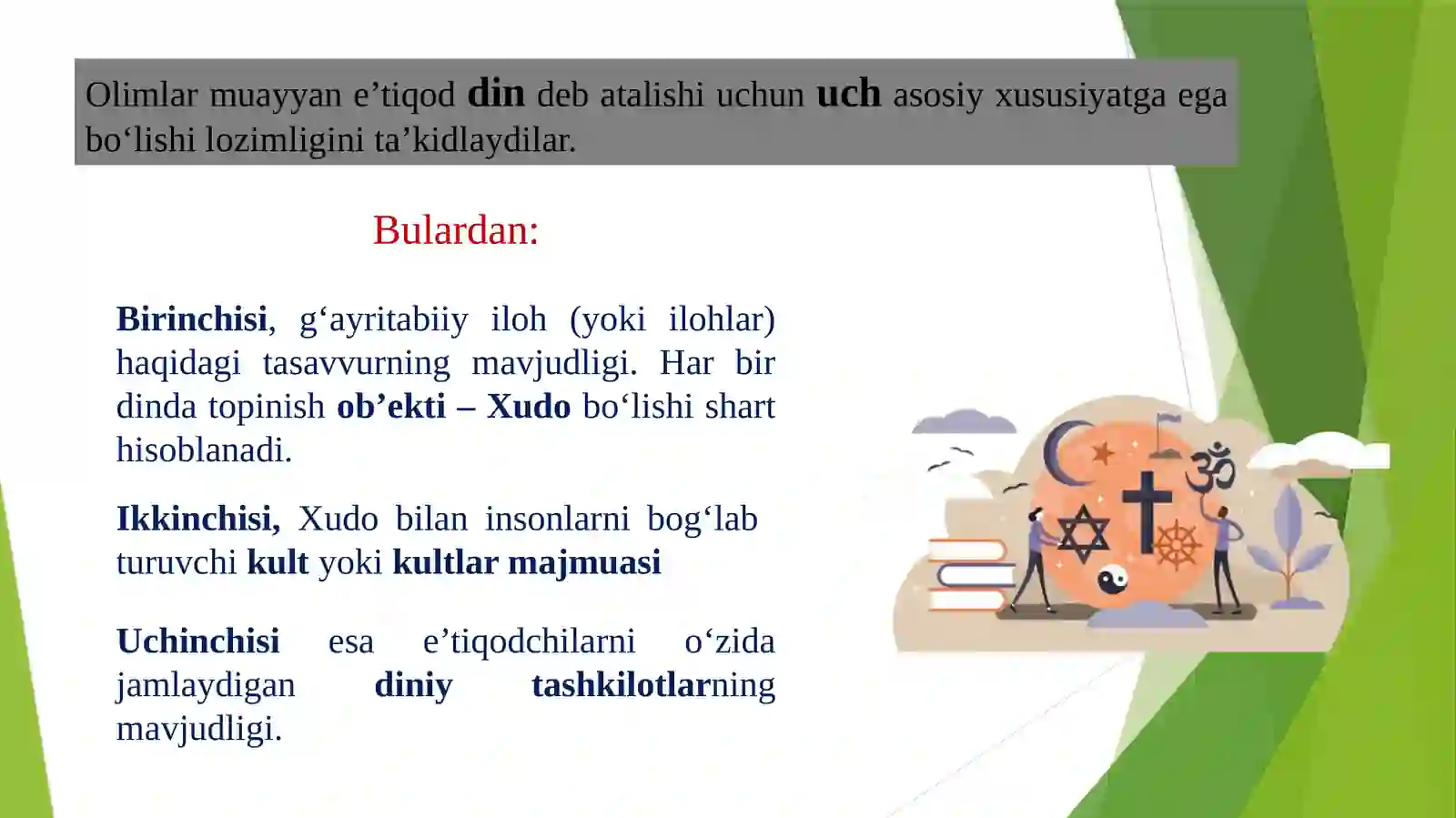 Olimlar muayyan e’tiqod din deb atalishi uchun uch asosiy xususiyatga ega bo‘lishi lozimligini ta’kidlaydilar.

Bulardan:

Birinchisi, g‘ayritabiiy iloh (yoki ilohlar) haqidagi tasavvurning mavjudligi. Har bir dinda topinish ob’ekti – Xudo bo‘lishi shart hisoblanadi.

Ikkinchisi, Xudo bilan insonlarni bog‘lab turuvchi kult yoki kultlar majmuasi

Uchinchisi esa e’tiqodchilarni o‘zida jamlaydigan diniy tashkilotlarning mavjudligi.